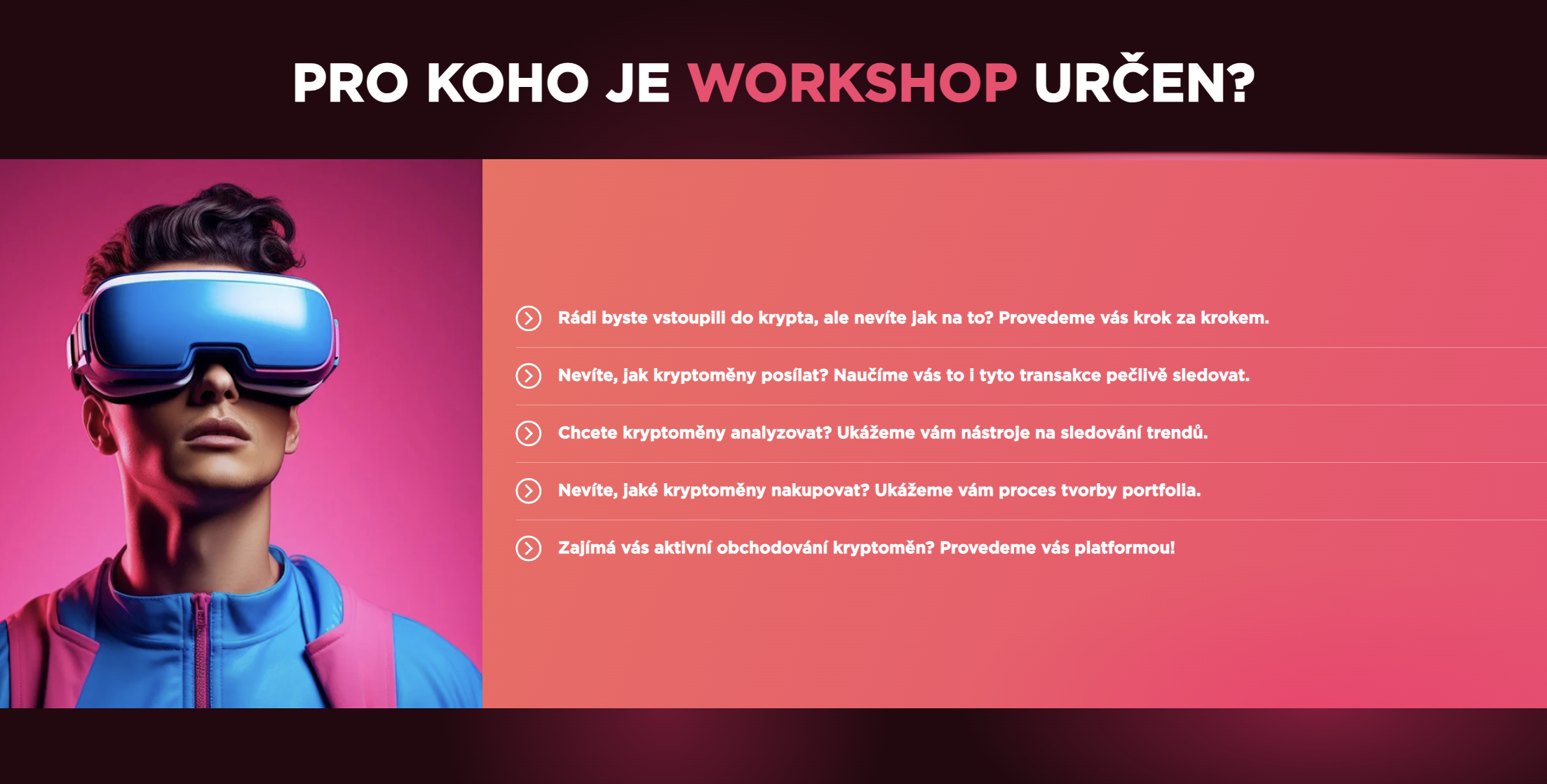 PRO KOHO JE WORKSHOP URČEN?

Rádi byste vstoupili do krypta, ale nevíte jak na to? Provedeme vás krok za krokem.

Nevíte, jak kryptoměny posílat? Naučíme vás to i tyto transakce pečlivě sledovat.

Chcete kryptoměny analyzovat? Ukážeme vám nástroje na sledování trendů.

Nevíte, jaké kryptoměny nakupovat? Ukážeme vám proces tvorby portfolia.

Zajímá vás aktivní obchodování kryptoměn? Provedeme vás platformou!